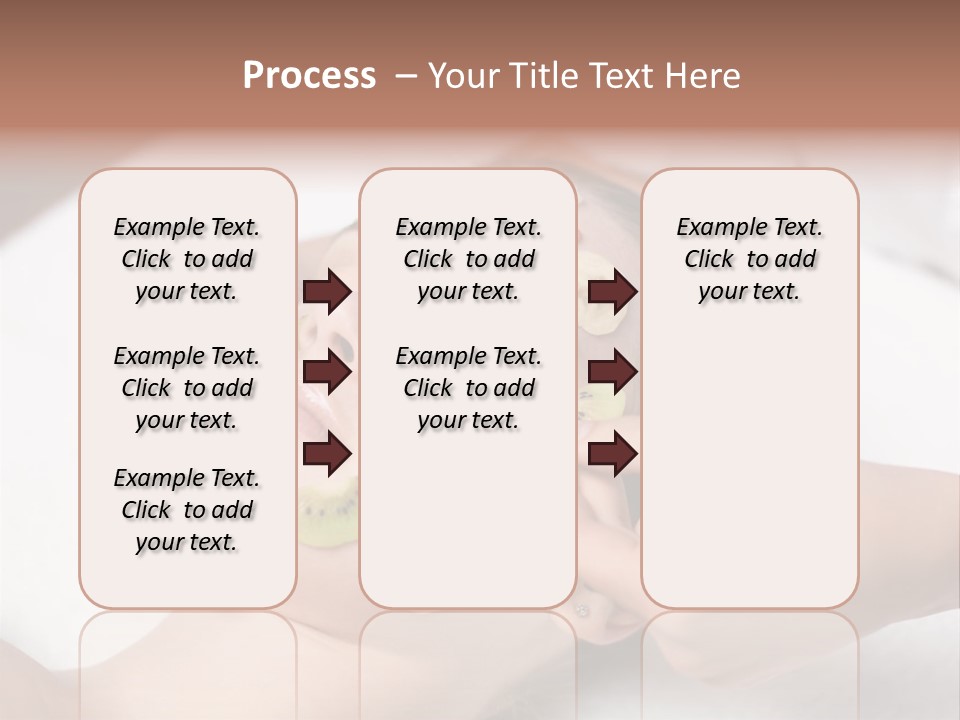 Process – Your Title Text Here

Example Text. Click to add your text.

Example Text. Click to add your text.

Example Text. Click to add your text.

Example Text. Click to add your text.

Example Text. Click to add your text.

Example Text. Click to add your text.